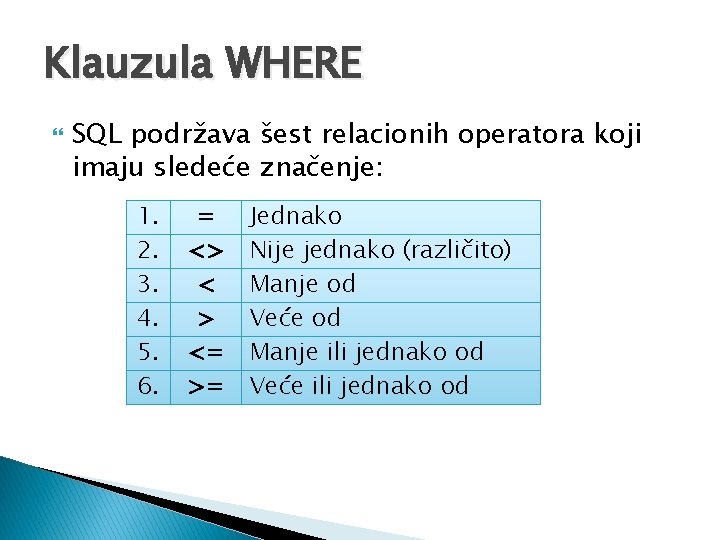 Klauzula WHERE

SQL podržava šest relacionih operatora koji imaju sledeće značenje:

| 1. | = | Jednako |
|---|---|---|
| 2. | <> | Nije jednako (različito) |
| 3. | < | Manje od |
| 4. | > | Veće od |
| 5. | <= | Manje ili jednako od |
| 6. | >= | Veće ili jednako od |